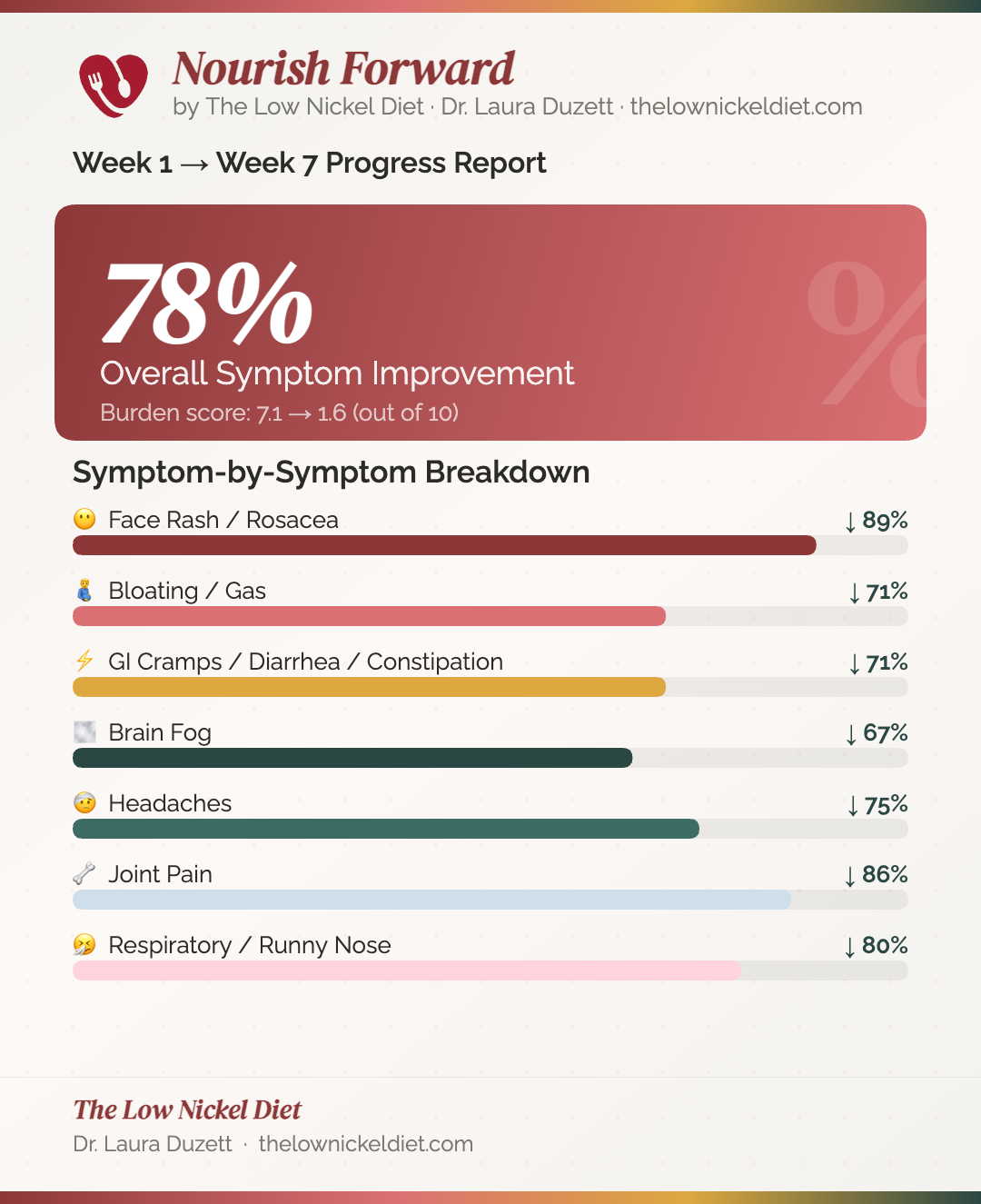 Nourish Forward
by The Low Nickel Diet · Dr. Laura Duzett · thelownickeldiet.com

Week 1 → Week 7 Progress Report

78%
Overall Symptom Improvement
Burden score: 7.1 → 1.6 (out of 10)

%

Symptom-by-Symptom Breakdown

Face Rash / Rosacea ↓ 89%

Bloating / Gas ↓ 71%

GI Cramps / Diarrhea / Constipation ↓ 71%

Brain Fog ↓ 67%

Headaches ↓ 75%

Joint Pain ↓ 86%

Respiratory / Runny Nose ↓ 80%

The Low Nickel Diet
Dr. Laura Duzett · thelownickeldiet.com